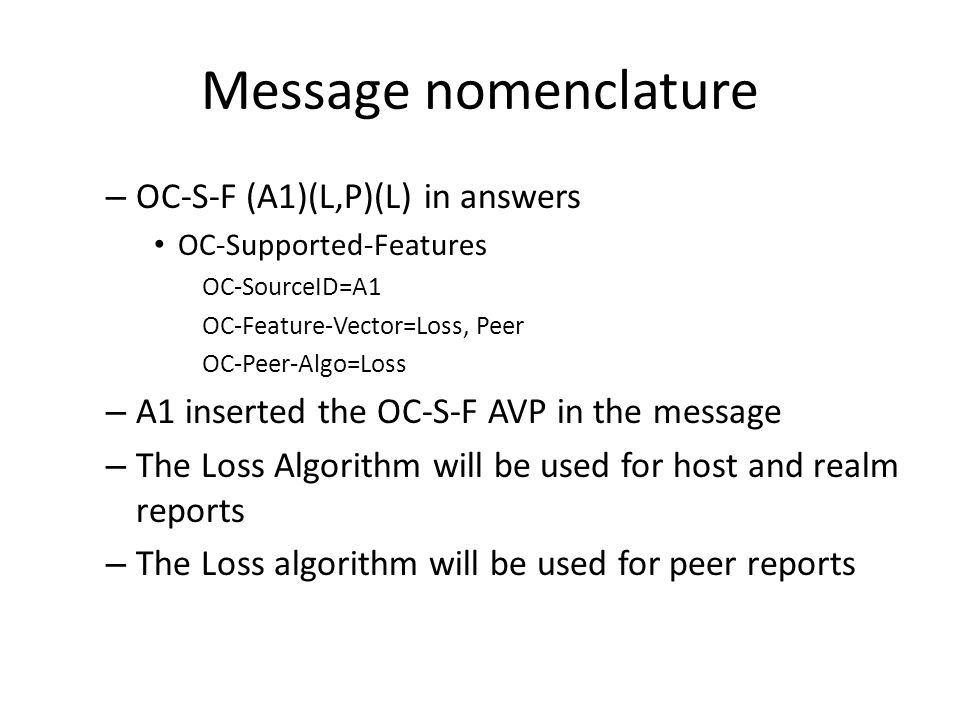 Message nomenclature

– OC-S-F (A1)(L,P)(L) in answers
• OC-Supported-Features
OC-SourceID=A1
OC-Feature-Vector=Loss, Peer
OC-Peer-Algo=Loss
– A1 inserted the OC-S-F AVP in the message
– The Loss Algorithm will be used for host and realm reports
– The Loss algorithm will be used for peer reports